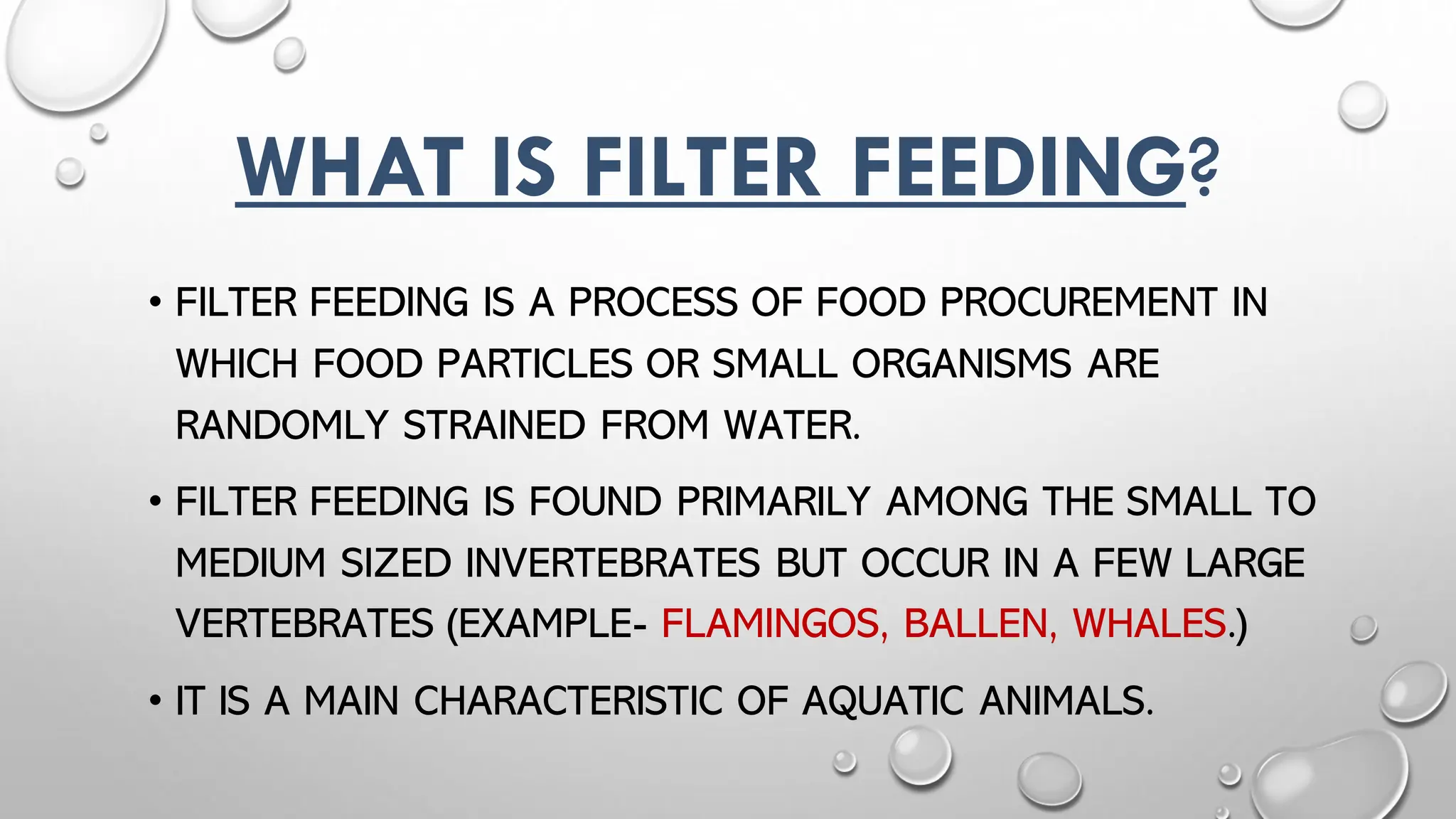 WHAT IS FILTER FEEDING?

• FILTER FEEDING IS A PROCESS OF FOOD PROCUREMENT IN WHICH FOOD PARTICLES OR SMALL ORGANISMS ARE RANDOMLY STRAINED FROM WATER.

• FILTER FEEDING IS FOUND PRIMARILY AMONG THE SMALL TO MEDIUM SIZED INVERTEBRATES BUT OCCUR IN A FEW LARGE VERTEBRATES (EXAMPLE- FLAMINGOS, BALLEN, WHALES.)

• IT IS A MAIN CHARACTERISTIC OF AQUATIC ANIMALS.